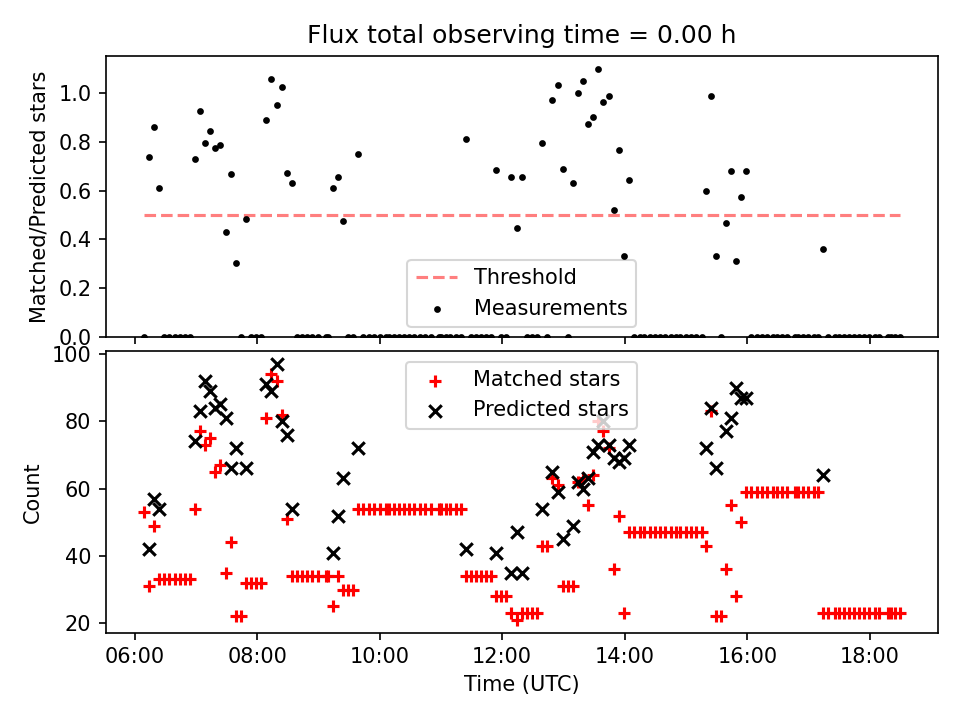 Flux total observing time = 0.00 h

Matched/Predicted stars

1.0
0.8
0.6
0.4
0.2
0.0

Threshold
Measurements

Count

100
80
60
40
20

Matched stars
Predicted stars

06:00
08:00
10:00
12:00
14:00
16:00
18:00

Time (UTC)